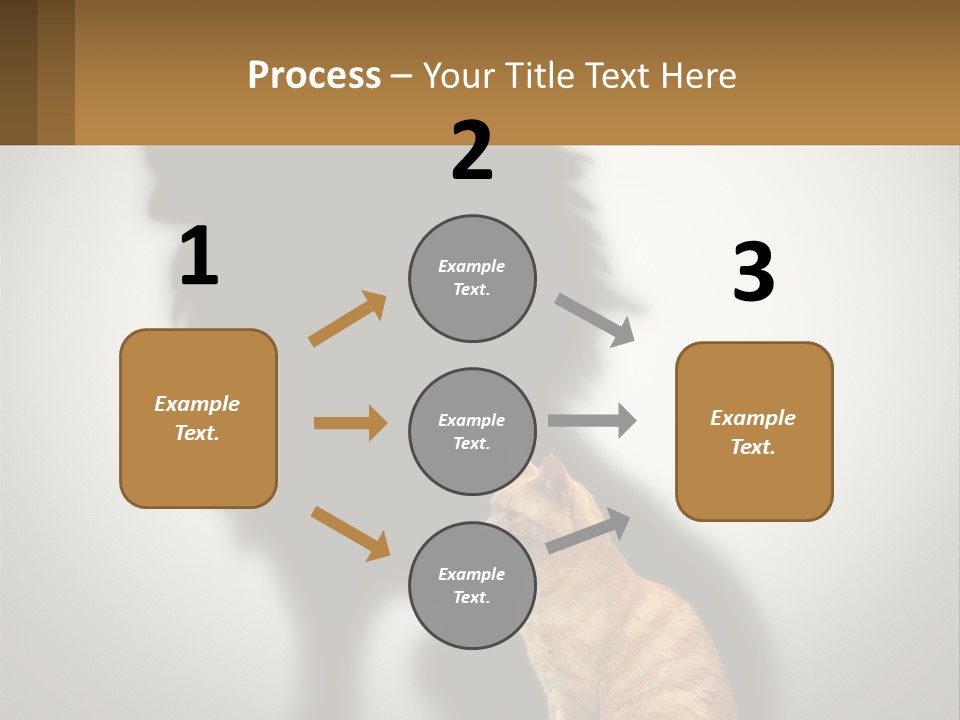 Process – Your Title Text Here

1

Example Text.

2

Example Text.

Example Text.

Example Text.

3

Example Text.